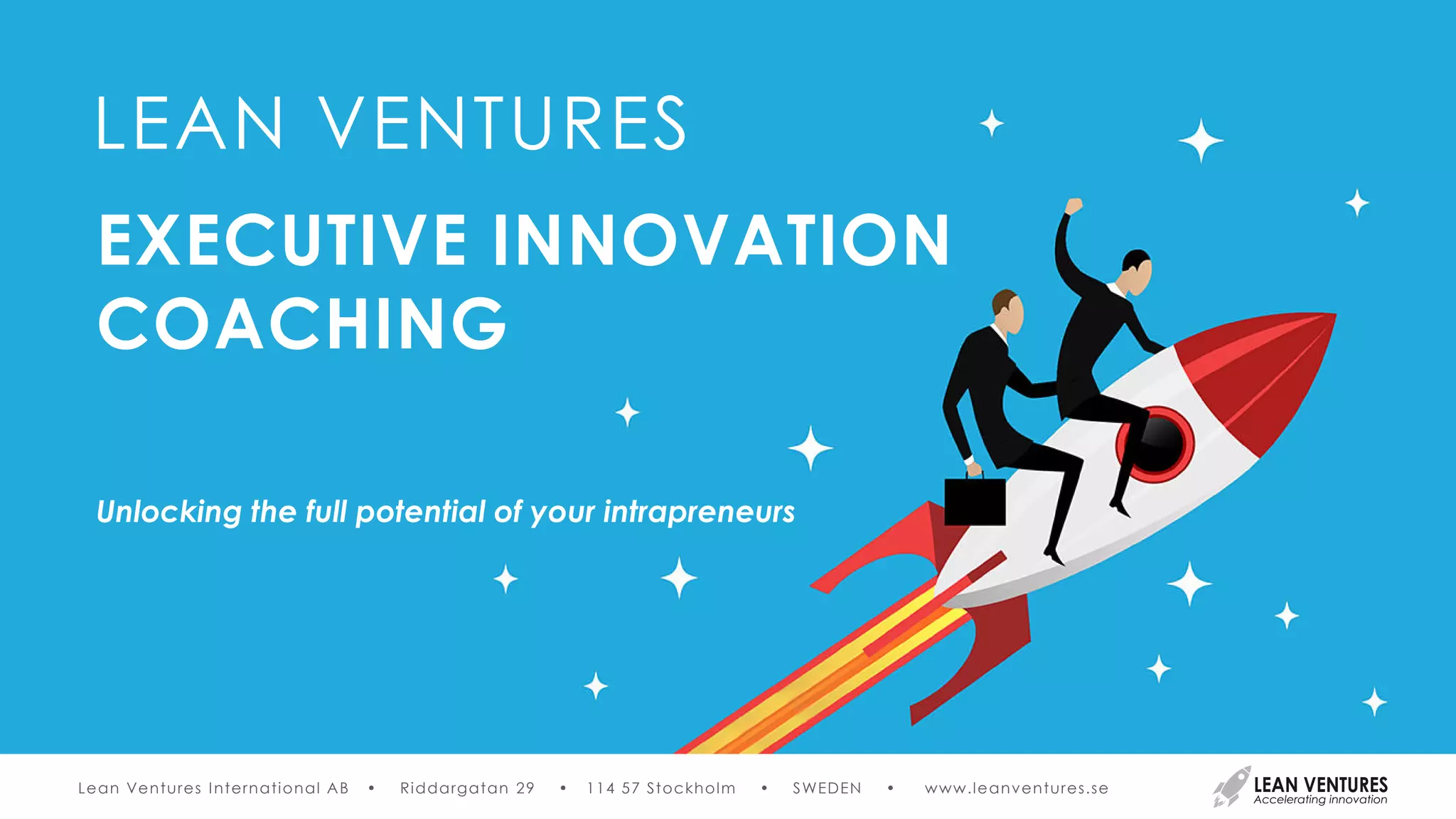 LEAN VENTURES

EXECUTIVE INNOVATION COACHING

Unlocking the full potential of your intrapreneurs

Lean Ventures International AB • Riddargatan 29 • 114 57 Stockholm • SWEDEN • www.leanventures.se

LEAN VENTURES
Accelerating innovation